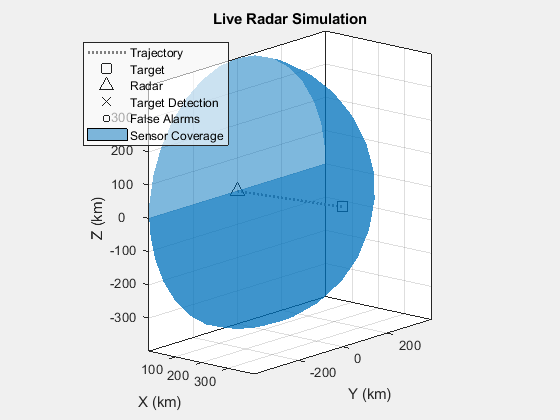 Live Radar Simulation

Trajectory
Target
Radar
Target Detection
False Alarms
Sensor Coverage

300
200
100
0
-100
-200
-300
Z (km)

100 200 300
X (km)

-200 0 200
Y (km)